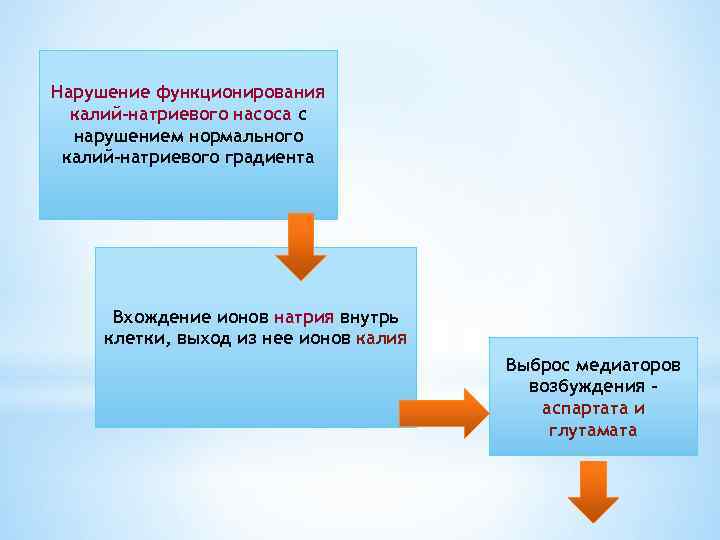 Нарушение функционирования калий-натриевого насоса с нарушением нормального калий-натриевого градиента

Вхождение ионов натрия внутрь клетки, выход из нее ионов калия

Выброс медиаторов возбуждения - аспартата и глутамата